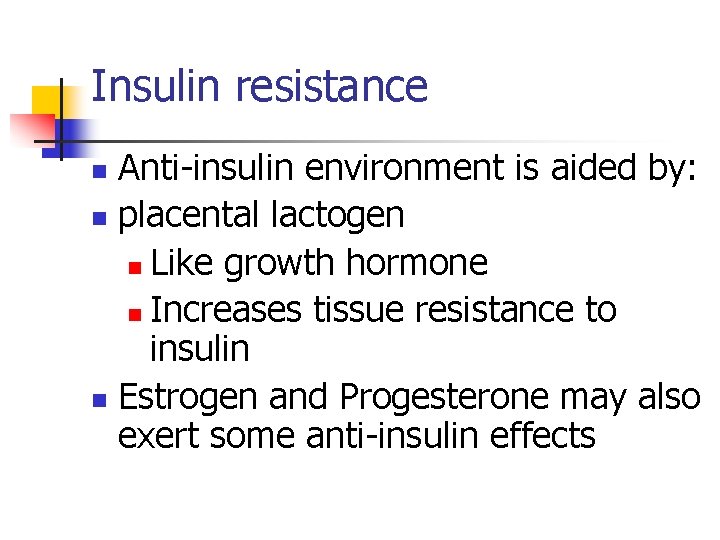 Insulin resistance

- Anti-insulin environment is aided by:
- placental lactogen
  - Like growth hormone
  - Increases tissue resistance to insulin
- Estrogen and Progesterone may also exert some anti-insulin effects